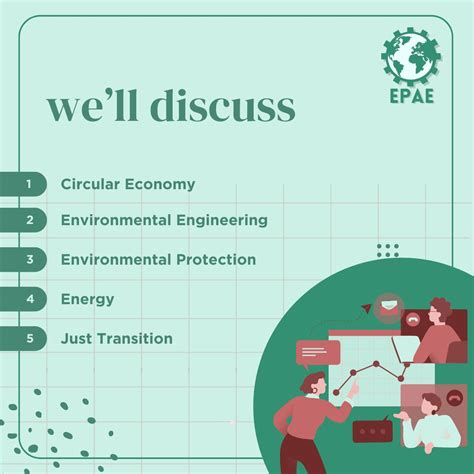 EPAE

we'll discuss

1 Circular Economy

2 Environmental Engineering

3 Environmental Protection

4 Energy

5 Just Transition